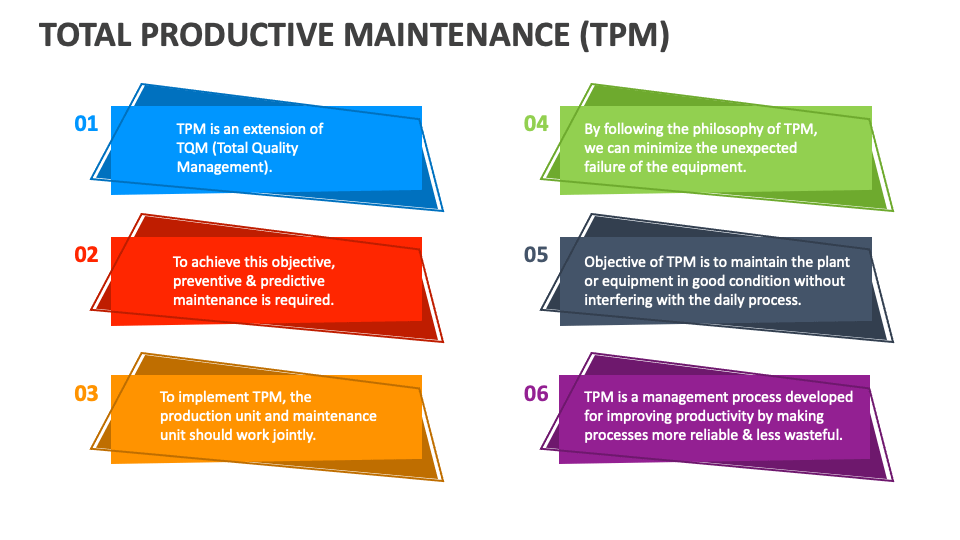 TOTAL PRODUCTIVE MAINTENANCE (TPM)

01
TPM is an extension of TQM (Total Quality Management).

02
To achieve this objective, preventive & predictive maintenance is required.

03
To implement TPM, the production unit and maintenance unit should work jointly.

04
By following the philosophy of TPM, we can minimize the unexpected failure of the equipment.

05
Objective of TPM is to maintain the plant or equipment in good condition without interfering with the daily process.

06
TPM is a management process developed for improving productivity by making processes more reliable & less wasteful.